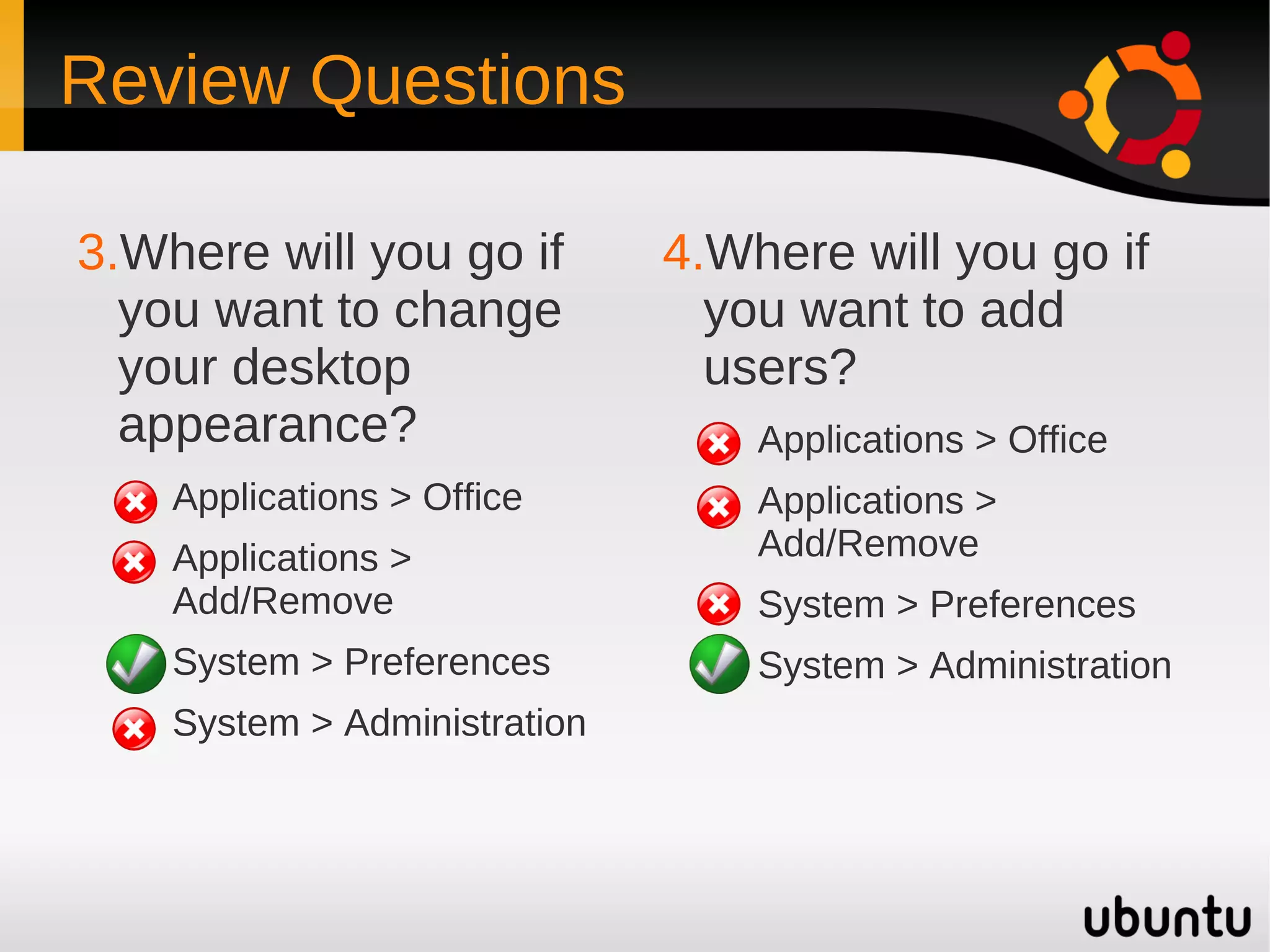 Review Questions

3. Where will you go if you want to change your desktop appearance?

Applications > Office

Applications > Add/Remove

System > Preferences

System > Administration

4. Where will you go if you want to add users?

Applications > Office

Applications > Add/Remove

System > Preferences

System > Administration

ubuntu